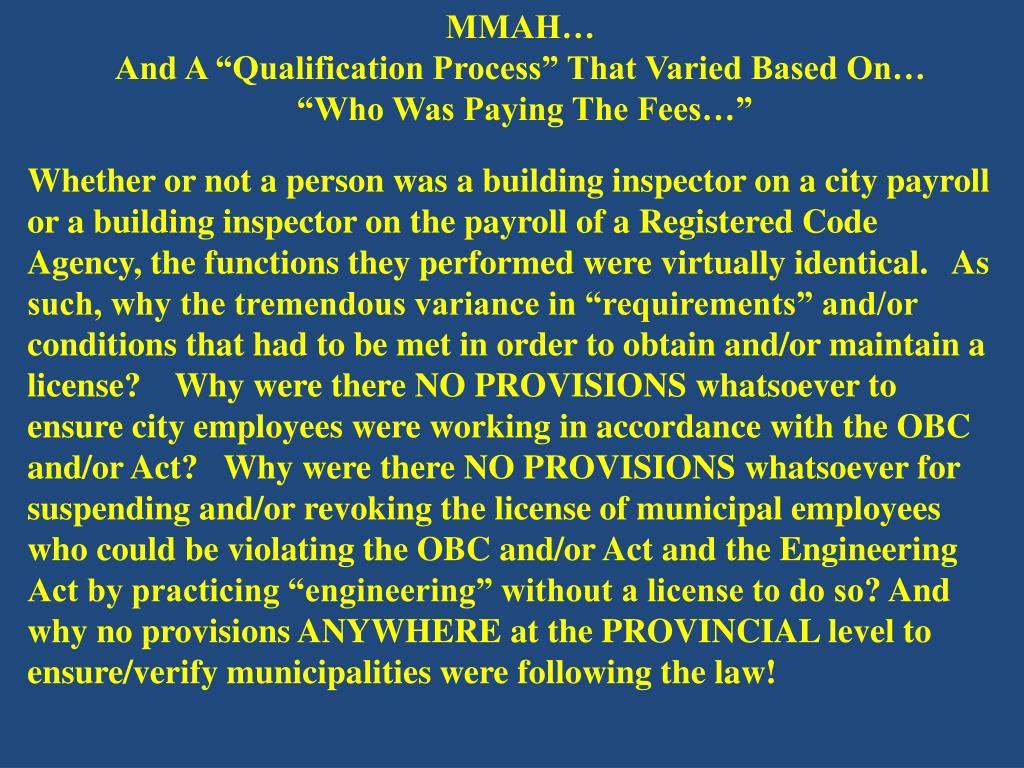 MMAH…
And A “Qualification Process” That Varied Based On…
“Who Was Paying The Fees…”

Whether or not a person was a building inspector on a city payroll or a building inspector on the payroll of a Registered Code Agency, the functions they performed were virtually identical. As such, why the tremendous variance in “requirements” and/or conditions that had to be met in order to obtain and/or maintain a license? Why were there NO PROVISIONS whatsoever to ensure city employees were working in accordance with the OBC and/or Act? Why were there NO PROVISIONS whatsoever for suspending and/or revoking the license of municipal employees who could be violating the OBC and/or Act and the Engineering Act by practicing “engineering” without a license to do so? And why no provisions ANYWHERE at the PROVINCIAL level to ensure/verify municipalities were following the law!